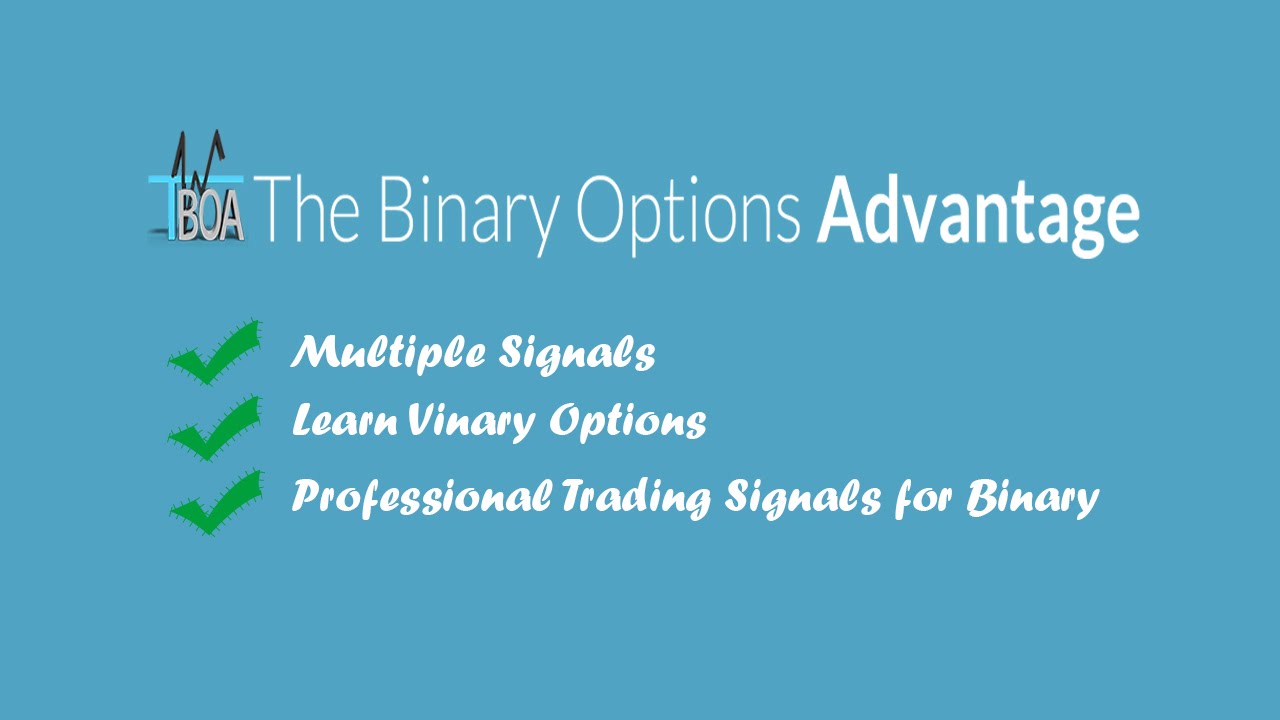 TBOA The Binary Options Advantage

Multiple Signals
Learn Vinary Options
Professional Trading Signals for Binary